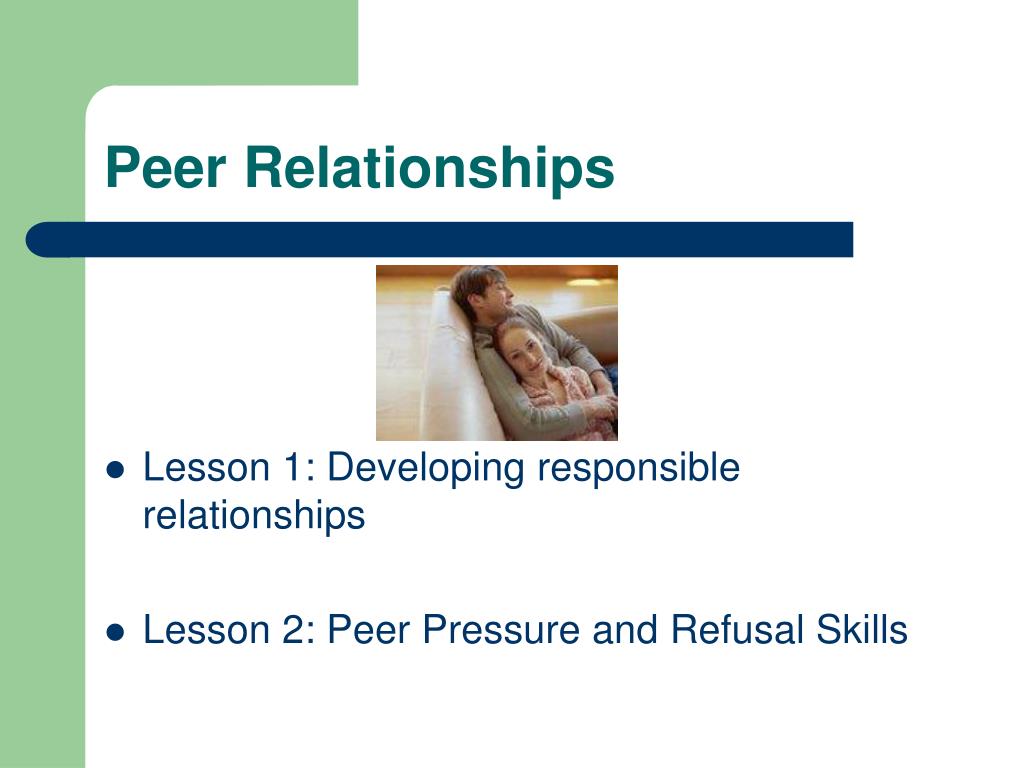 Peer Relationships

- Lesson 1: Developing responsible relationships
- Lesson 2: Peer Pressure and Refusal Skills